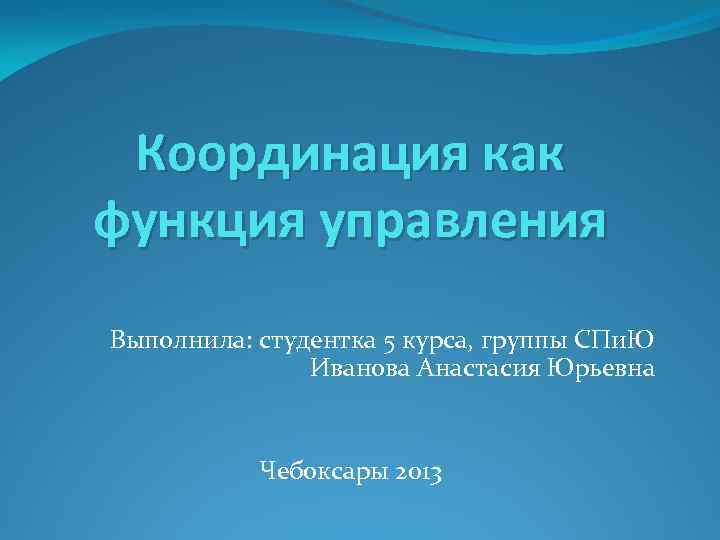 Координация как функция управления

Выполнила: студентка 5 курса, группы СПиЮ
Иванова Анастасия Юрьевна

Чебоксары 2013